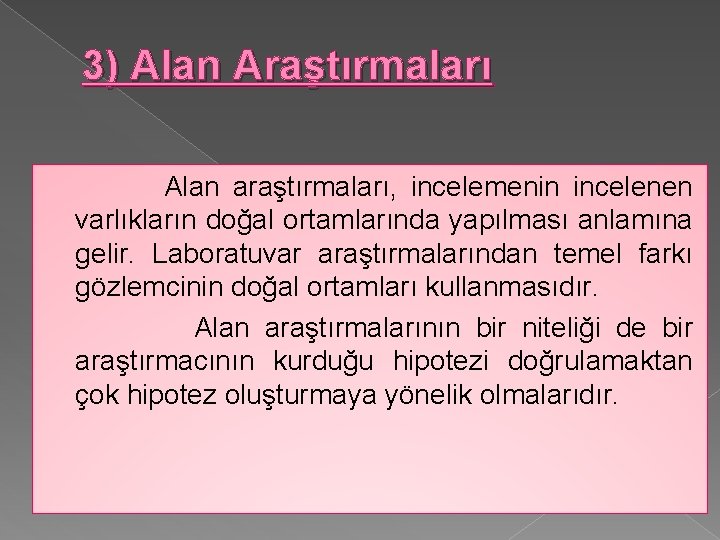 3) Alan Araştırmaları

Alan araştırmaları, incelemenin incelenen varlıkların doğal ortamlarında yapılması anlamına gelir. Laboratuvar araştırmalarından temel farkı gözlemcinin doğal ortamları kullanmasıdır.

Alan araştırmalarının bir niteliği de bir araştırmacının kurduğu hipotezi doğrulamaktan çok hipotez oluşturmaya yönelik olmalarıdır.